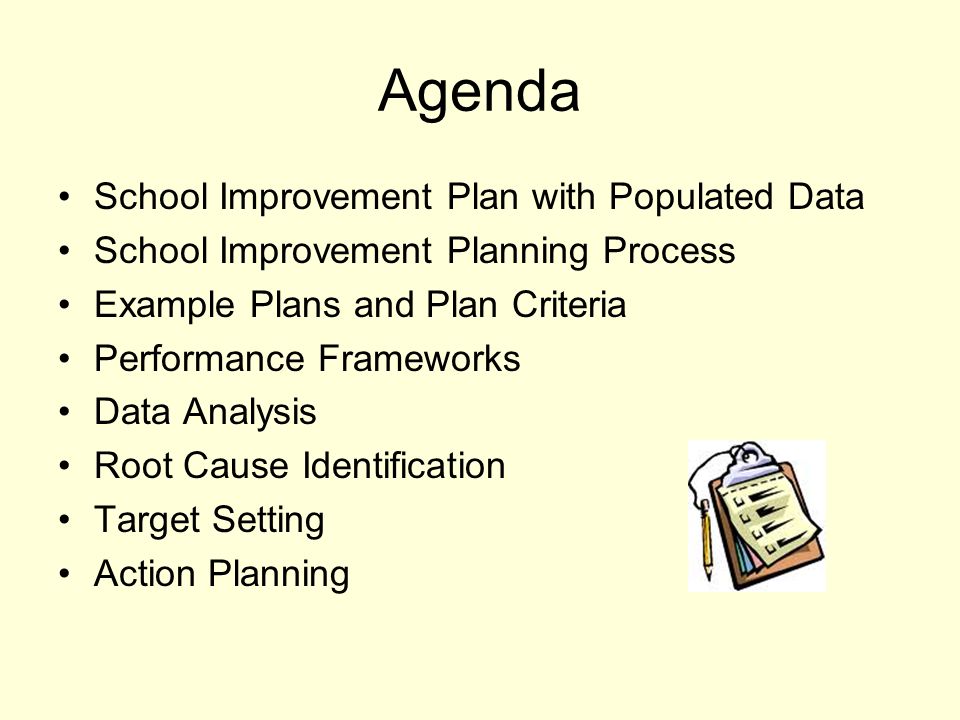 Agenda

• School Improvement Plan with Populated Data
• School Improvement Planning Process
• Example Plans and Plan Criteria
• Performance Frameworks
• Data Analysis
• Root Cause Identification
• Target Setting
• Action Planning